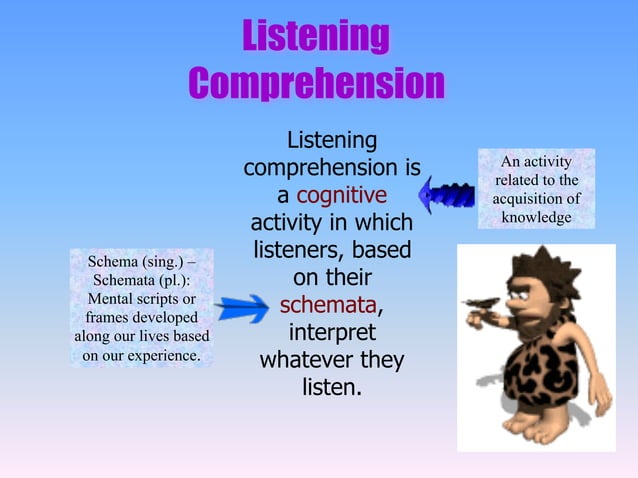 Listening Comprehension

Listening comprehension is a cognitive activity in which listeners, based on their schemata, interpret whatever they listen.

An activity related to the acquisition of knowledge

Schema (sing.) – Schemata (pl.): Mental scripts or frames developed along our lives based on our experience.